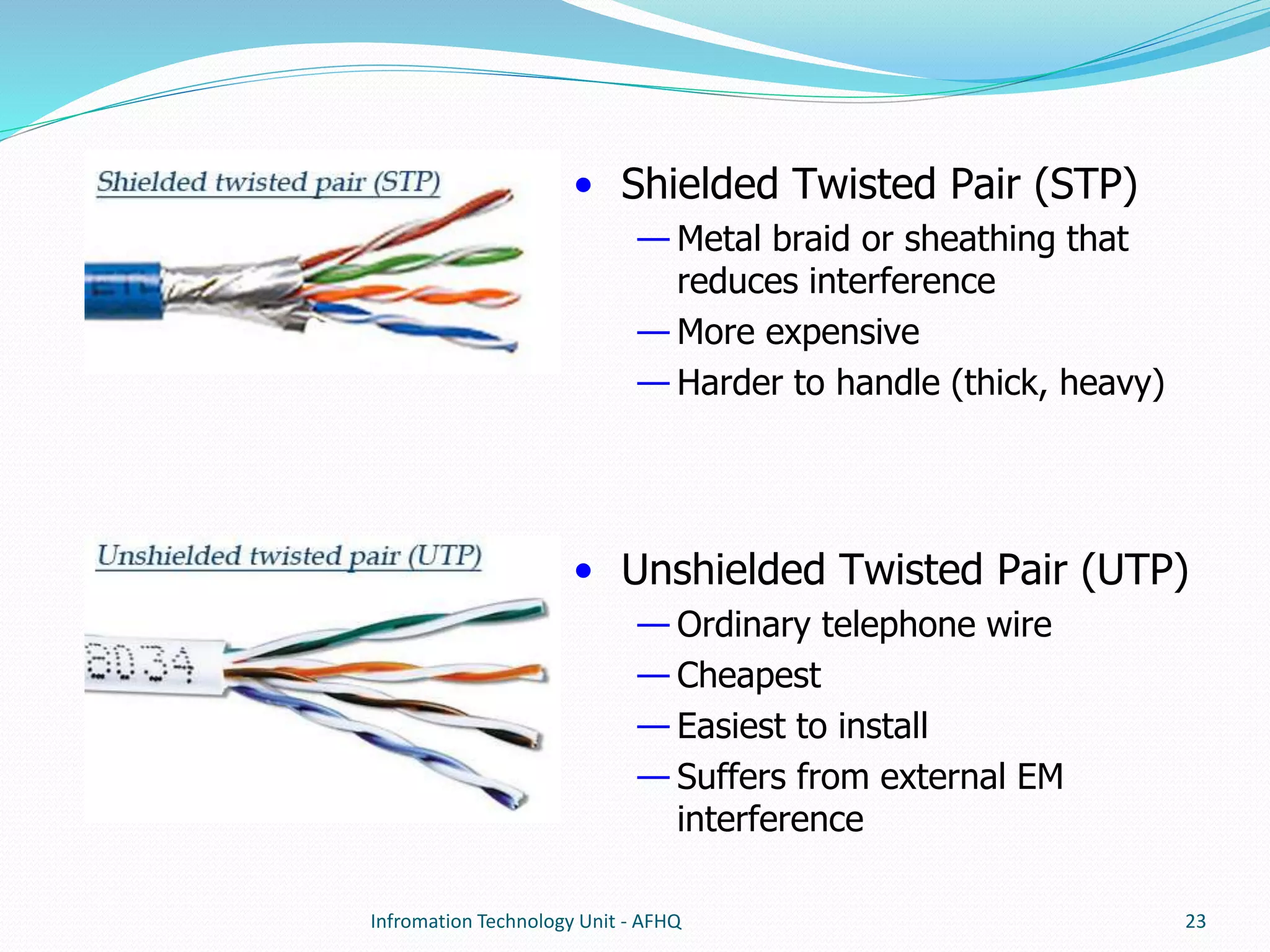 Shielded twisted pair (STP)

• Shielded Twisted Pair (STP)
— Metal braid or sheathing that reduces interference
— More expensive
— Harder to handle (thick, heavy)

Unshielded twisted pair (UTP)

8034

• Unshielded Twisted Pair (UTP)
— Ordinary telephone wire
— Cheapest
— Easiest to install
— Suffers from external EM interference

Infromation Technology Unit - AFHQ

23